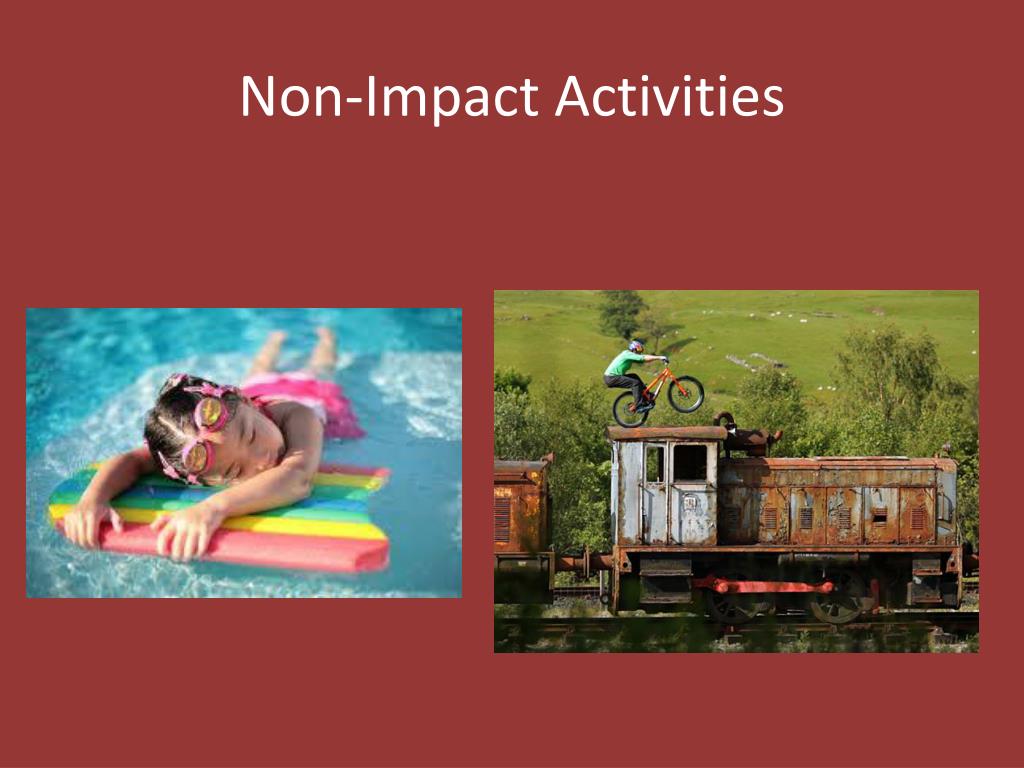 Non-Impact Activities